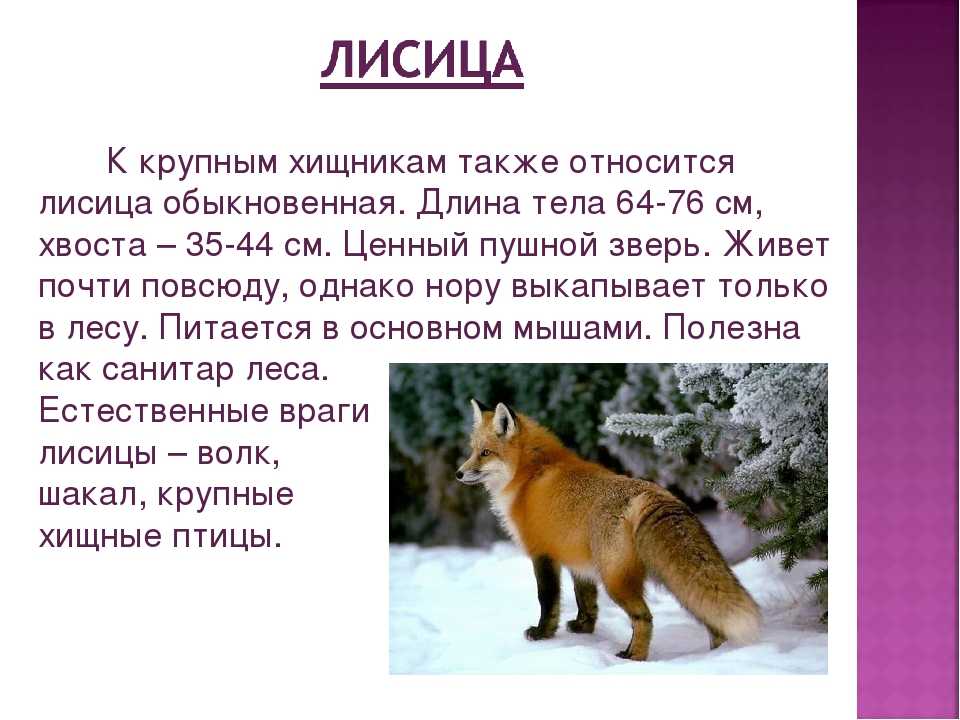 ЛИСИЦА

К крупным хищникам также относится лисица обыкновенная. Длина тела 64-76 см, хвоста – 35-44 см. Ценный пушной зверь. Живет почти повсюду, однако нору выкапывает только в лесу. Питается в основном мышами. Полезна как санитар леса. Естественные враги лисицы – волк, шакал, крупные хищные птицы.